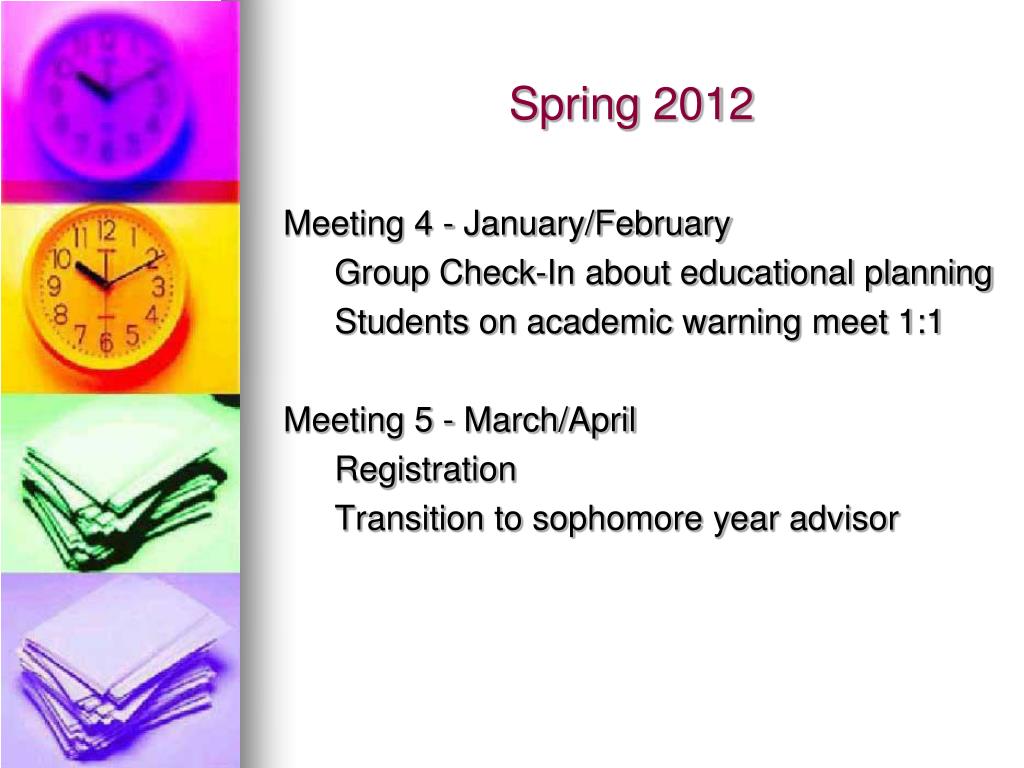 Spring 2012

Meeting 4 - January/February
Group Check-In about educational planning
Students on academic warning meet 1:1

Meeting 5 - March/April
Registration
Transition to sophomore year advisor